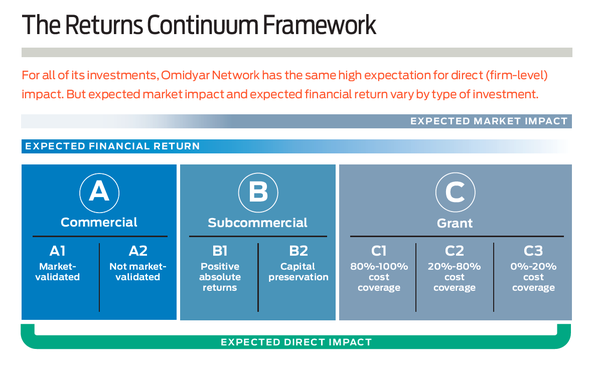 The Returns Continuum Framework

For all of its investments, Omidyar Network has the same high expectation for direct (firm-level) impact. But expected market impact and expected financial return vary by type of investment.

EXPECTED MARKET IMPACT

EXPECTED FINANCIAL RETURN

A
Commercial

A1
Market-validated

A2
Not market-validated

B
Subcommercial

B1
Positive absolute returns

B2
Capital preservation

C
Grant

C1
80%-100% cost coverage

C2
20%-80% cost coverage

C3
0%-20% cost coverage

EXPECTED DIRECT IMPACT